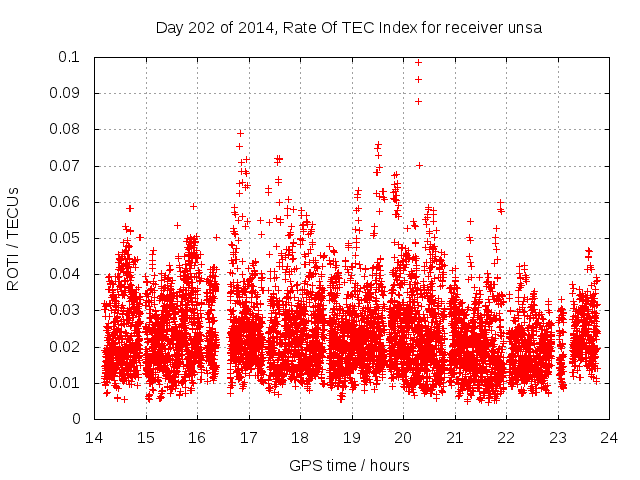 Day 202 of 2014, Rate Of TEC Index for receiver unsa

ROTI / TECUs

0.1
0.09
0.08
0.07
0.06
0.05
0.04
0.03
0.02
0.01
0

14 15 16 17 18 19 20 21 22 23 24

GPS time / hours